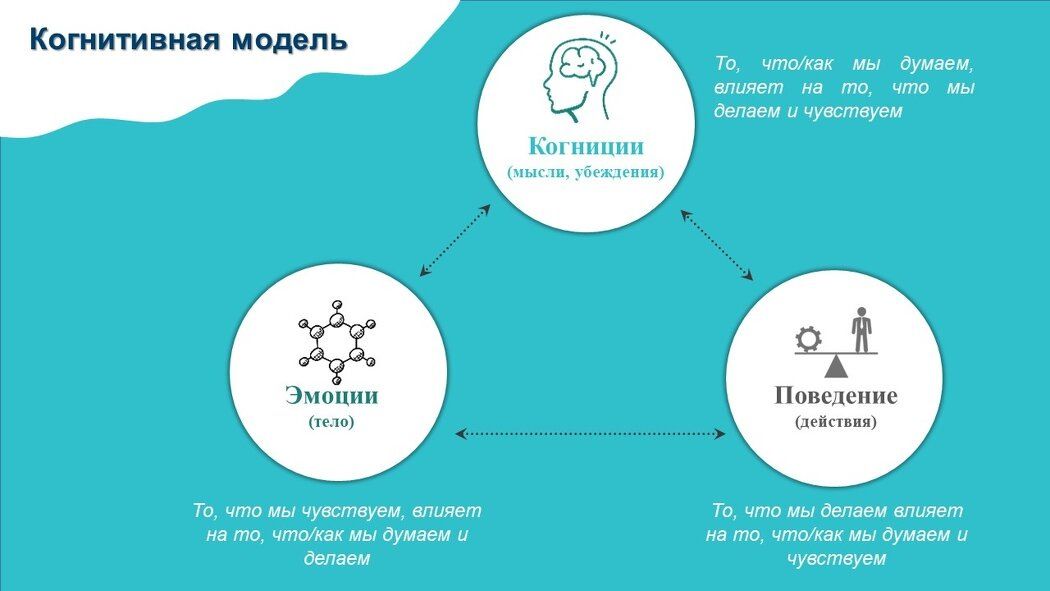 Когнитивная модель

Когниции
(мысли, убеждения)

То, что/как мы думаем, влияет на то, что мы делаем и чувствуем

Эмоции
(тело)

Поведение
(действия)

То, что мы чувствуем, влияет на то, что/как мы думаем и делаем

То, что мы делаем влияет на то, что/как мы думаем и чувствуем